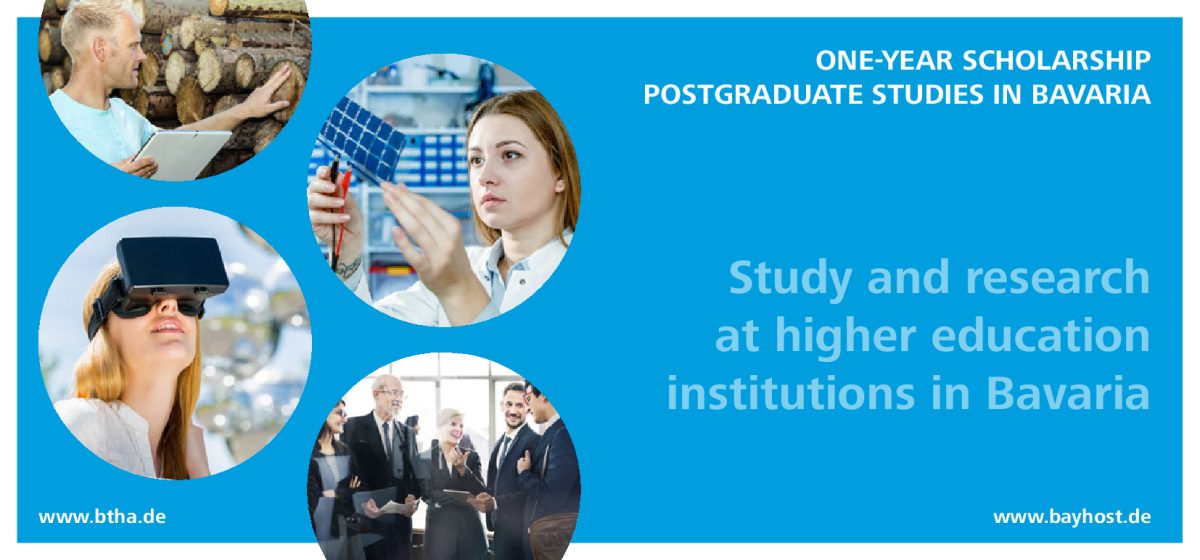 ONE-YEAR SCHOLARSHIP
POSTGRADUATE STUDIES IN BAVARIA

Study and research at higher education institutions in Bavaria

www.btha.de

www.bayhost.de